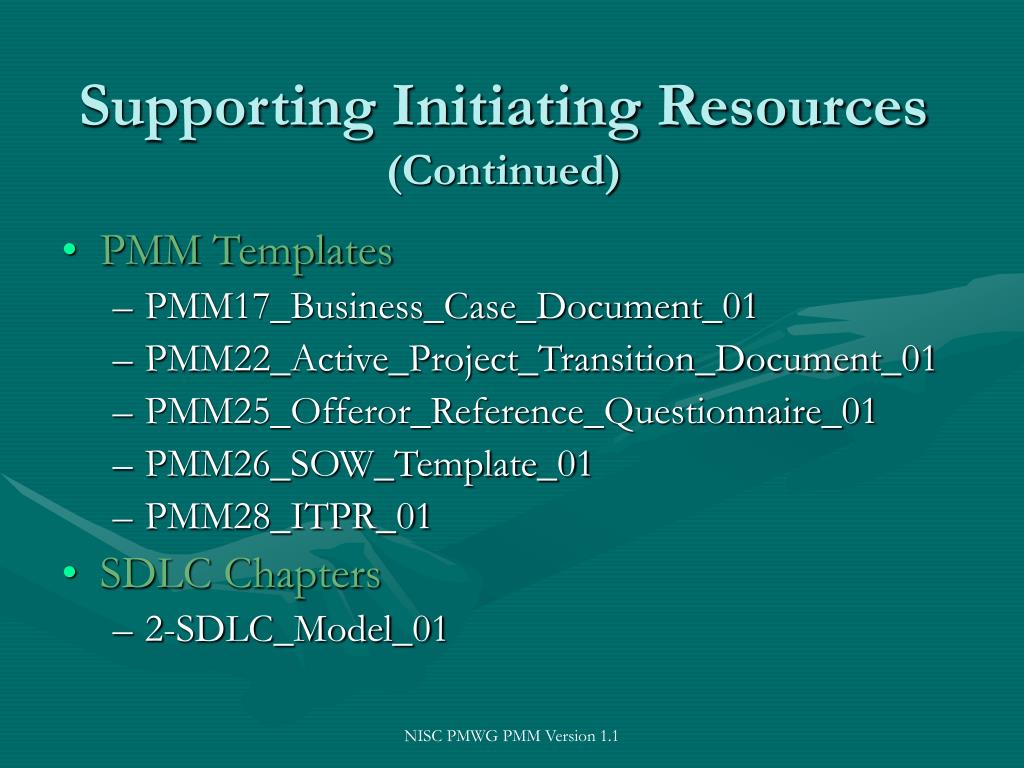 Supporting Initiating Resources
(Continued)

• PMM Templates
– PMM17_Business_Case_Document_01
– PMM22_Active_Project_Transition_Document_01
– PMM25_Offeror_Reference_Questionnaire_01
– PMM26_SOW_Template_01
– PMM28_ITPR_01
• SDLC Chapters
– 2-SDLC_Model_01

NISC PMWG PMM Version 1.1